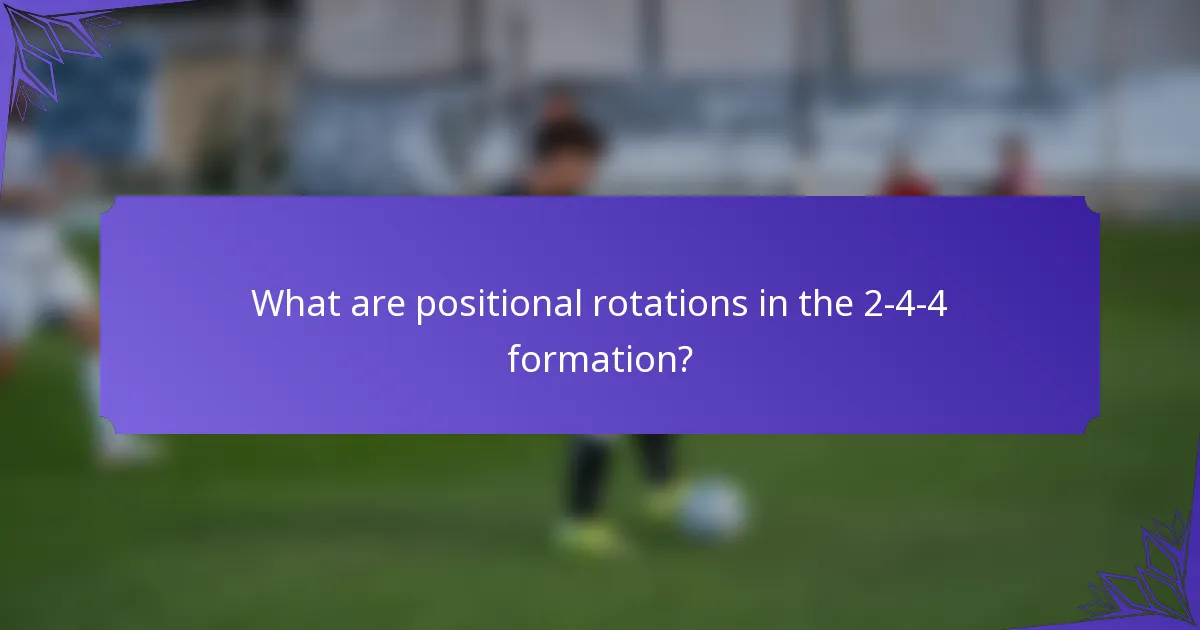 What are positional rotations in the 2-4-4 formation?